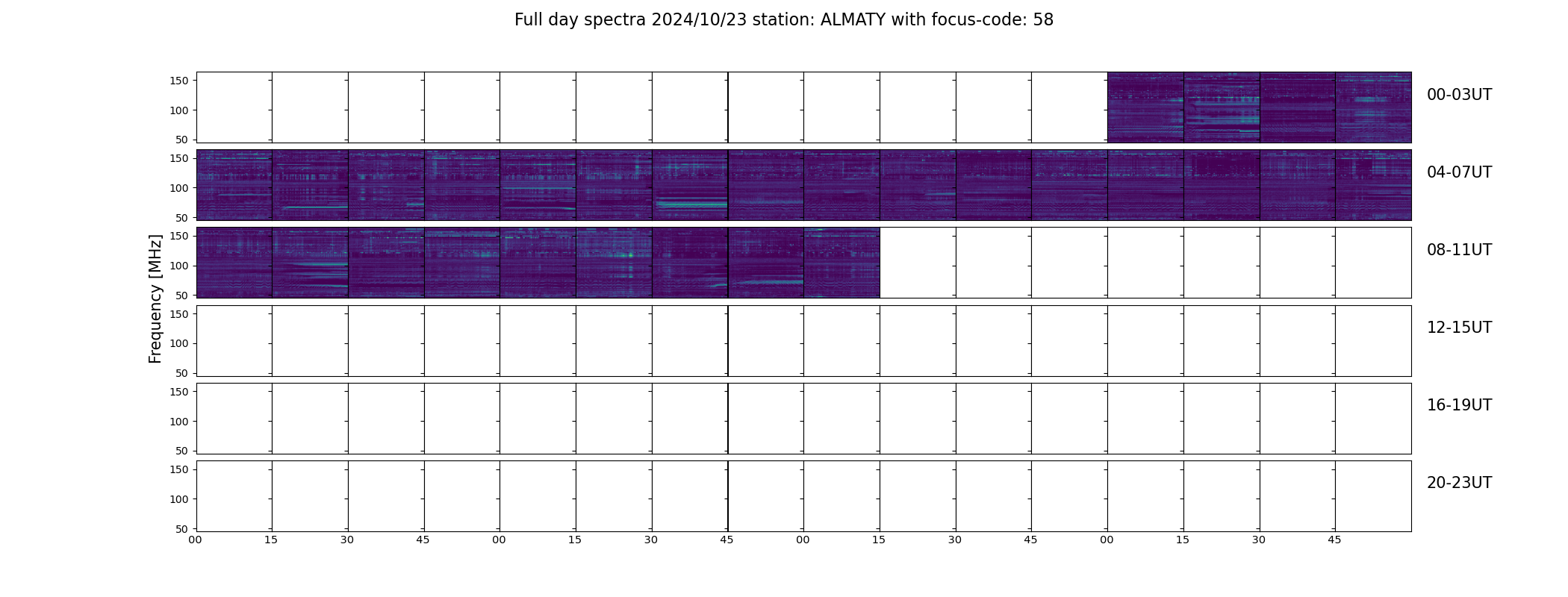 Full day spectra 2024/10/23 station: ALMATY with focus-code: 58

Frequency [MHz]

150
100
50
00-03UT

150
100
50
04-07UT

150
100
50
08-11UT

150
100
50
12-15UT

150
100
50
16-19UT

150
100
50
20-23UT

00 15 30 45 00 15 30 45 00 15 30 45 00 15 30 45